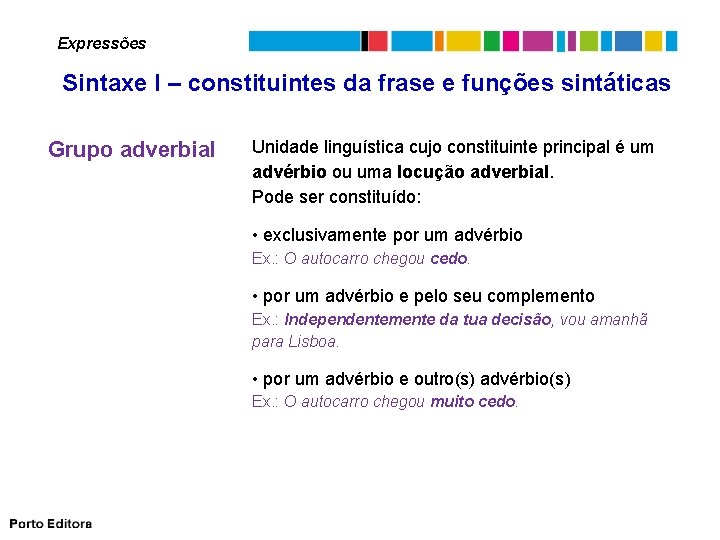 Expressões

Sintaxe I – constituintes da frase e funções sintáticas

Grupo adverbial

Unidade linguística cujo constituinte principal é um advérbio ou uma locução adverbial.
Pode ser constituído:

• exclusivamente por um advérbio
Ex.: O autocarro chegou cedo.

• por um advérbio e pelo seu complemento
Ex.: Independentemente da tua decisão, vou amanhã para Lisboa.

• por um advérbio e outro(s) advérbio(s)
Ex.: O autocarro chegou muito cedo.

Porto Editora